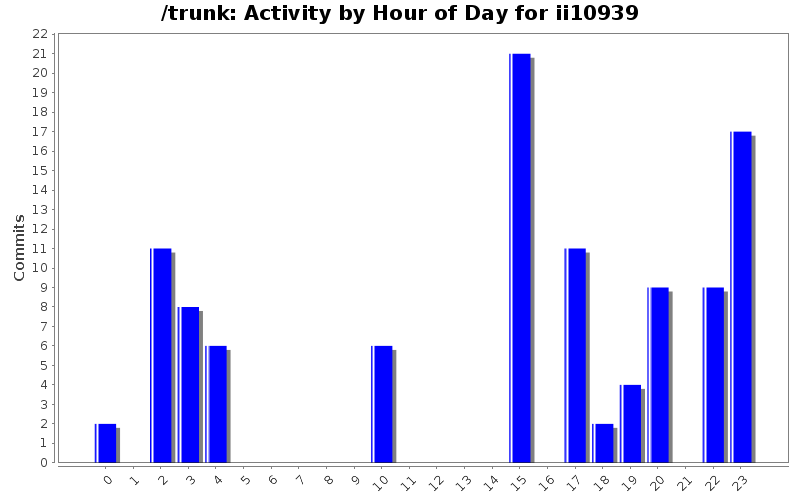 /trunk: Activity by Hour of Day for ii10939

Commits

22
21
20
19
18
17
16
15
14
13
12
11
10
9
8
7
6
5
4
3
2
1
0

0 1 2 3 4 5 6 7 8 9 10 11 12 13 14 15 16 17 18 19 20 21 22 23